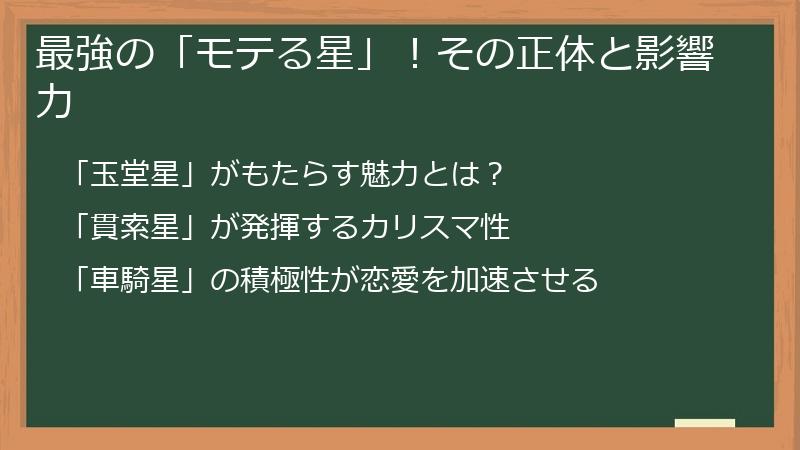 最強の「モテる星」！その正体と影響力

「玉堂星」がもたらす魅力とは？

「貫索星」が発揮するカリスマ性

「車騎星」の積極性が恋愛を加速させる